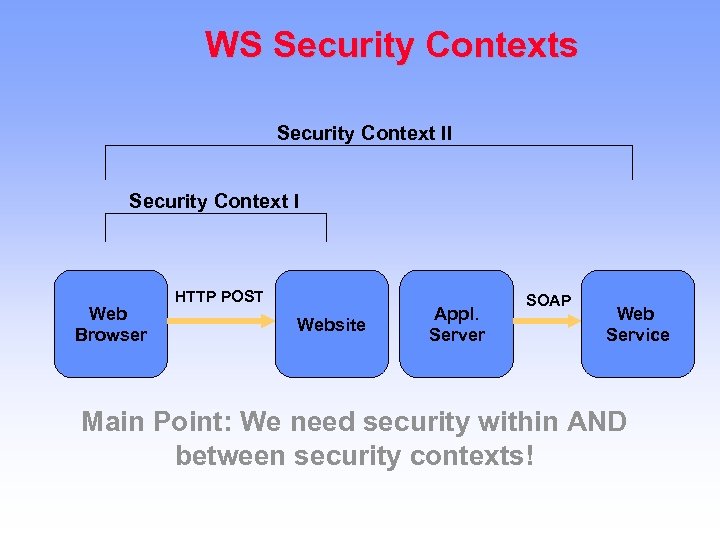 WS Security Contexts

Security Context II

Security Context I

Web Browser

HTTP POST

Website

Appl. Server

SOAP

Web Service

Main Point: We need security within AND between security contexts!